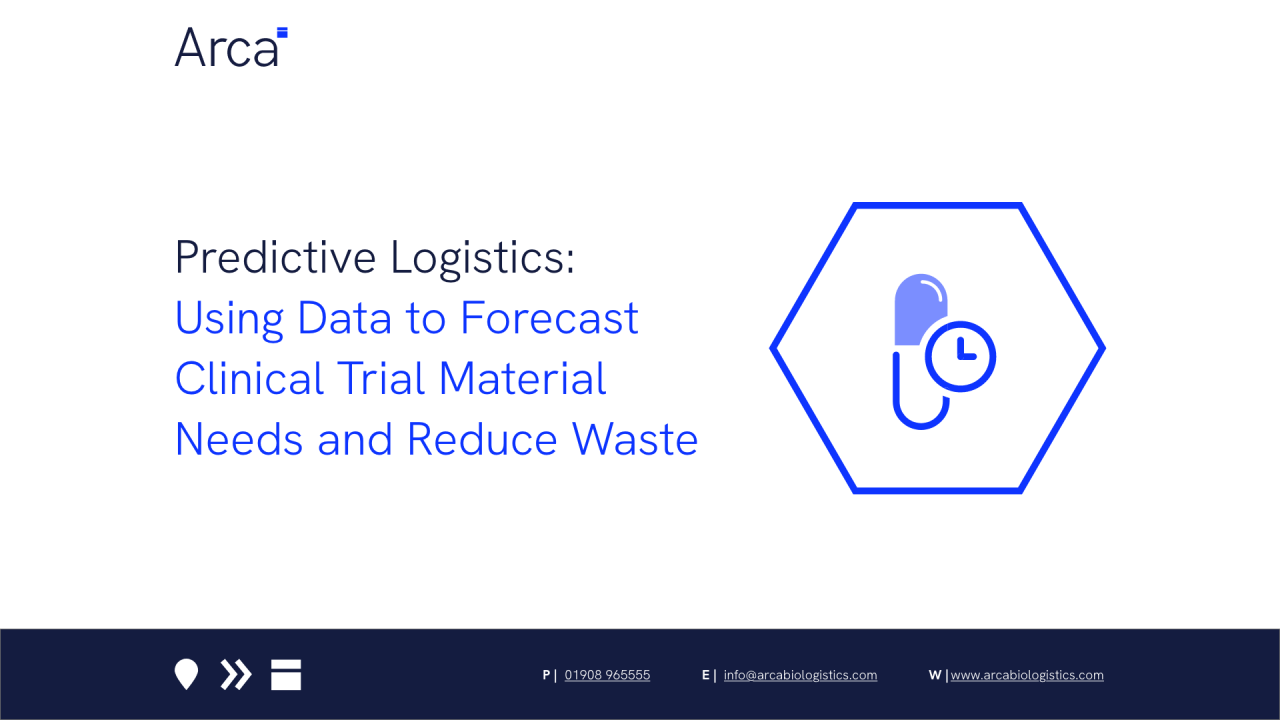 Arca

Predictive Logistics:
Using Data to Forecast Clinical Trial Material Needs and Reduce Waste

P | 01908 965555 E | info@arcabiologistics.com W | www.arcabiologistics.com